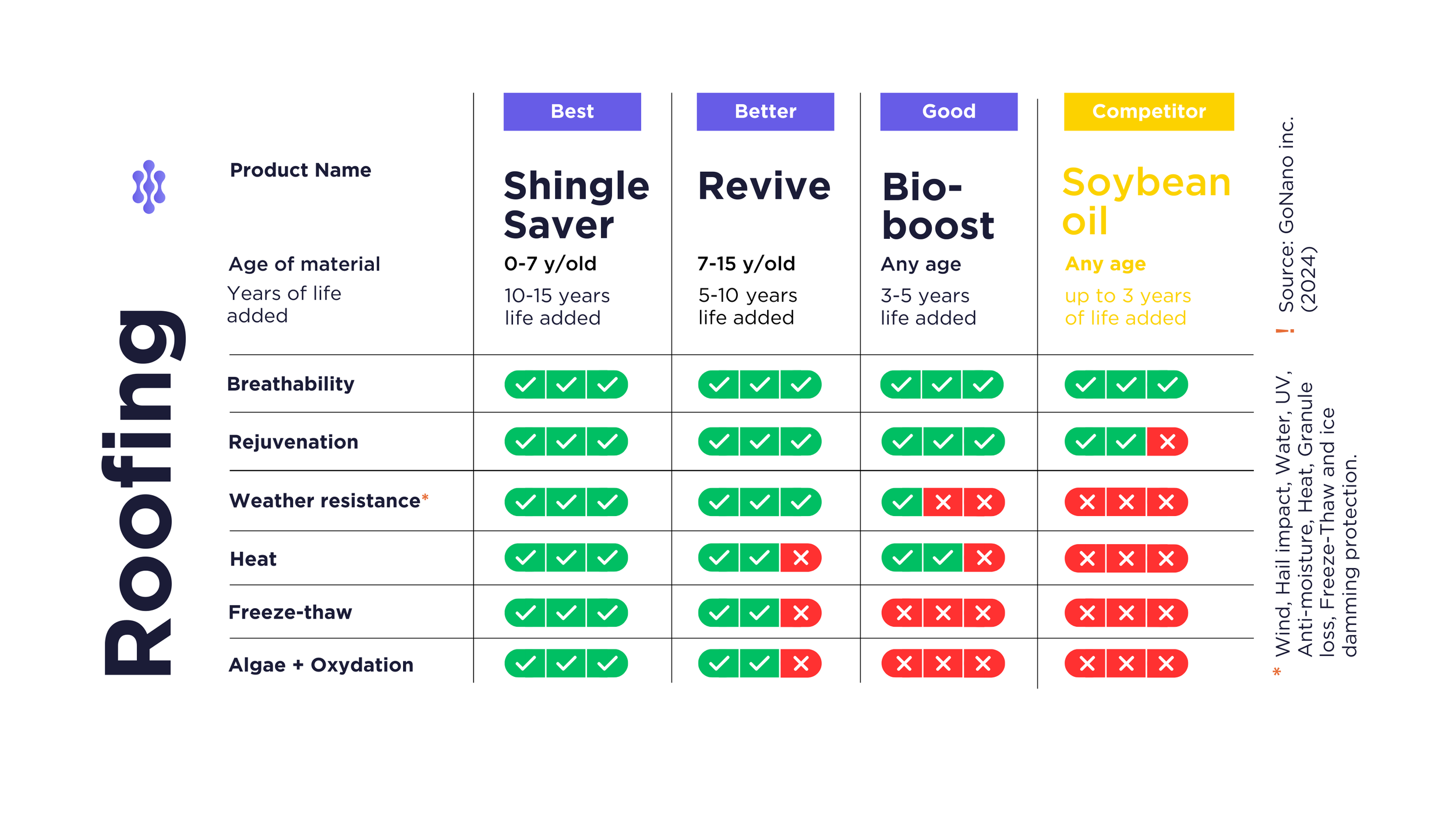 Roofing

| | Best | Better | Good | Competitor |
|---|---|---|---|---|
| Product Name | Shingle Saver | Revive | Bio-boost | Soybean oil |
| Age of material | 0-7 y/old | 7-15 y/old | Any age | Any age |
| Years of life added | 10-15 years life added | 5-10 years life added | 3-5 years life added | up to 3 years of life added |
| Breathability | ✓✓✓ | ✓✓✓ | ✓✓✓ | ✓✓✓ |
| Rejuvenation | ✓✓✓ | ✓✓✓ | ✓✓✓ | ✓✓✗ |
| Weather resistance* | ✓✓✓ | ✓✓✓ | ✓✗✗ | ✗✗✗ |
| Heat | ✓✓✓ | ✓✓✗ | ✓✓✗ | ✗✗✗ |
| Freeze-thaw | ✓✓✓ | ✓✓✗ | ✗✗✗ | ✗✗✗ |
| Algae + Oxydation | ✓✓✓ | ✓✓✗ | ✗✗✗ | ✗✗✗ |

! Source: GoNano inc. (2024)

* Wind, Hail impact, Water, UV, Anti-moisture, Heat, Granule loss, Freeze-Thaw and ice damming protection.